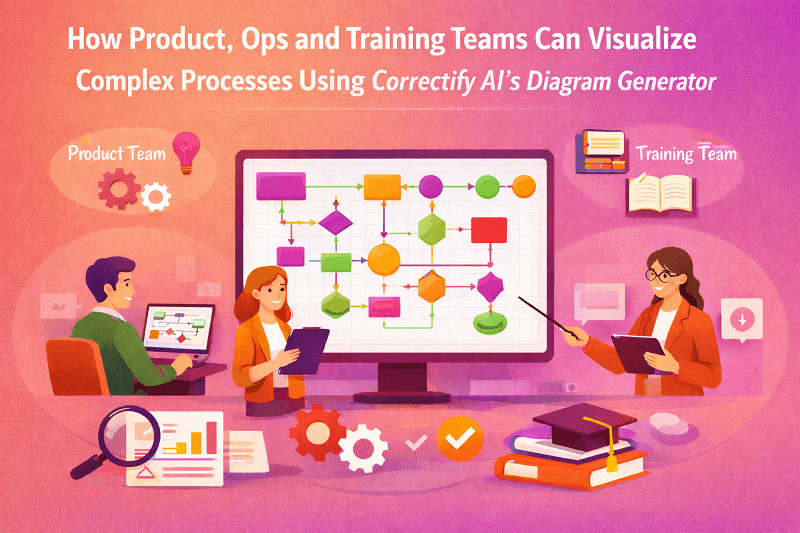 How Product, Ops and Training Teams Can Visualize Complex Processes Using Correctify AI's Diagram Generator

Product Team

Training Team